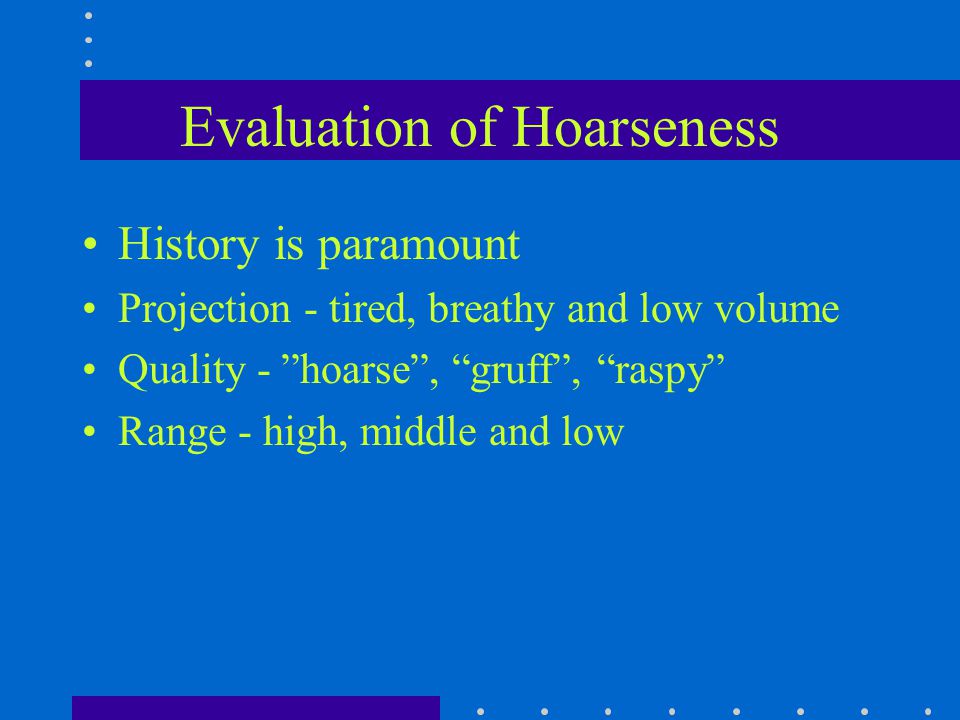 Evaluation of Hoarseness

• History is paramount
• Projection - tired, breathy and low volume
• Quality - ”hoarse”, “gruff’, “raspy”
• Range - high, middle and low